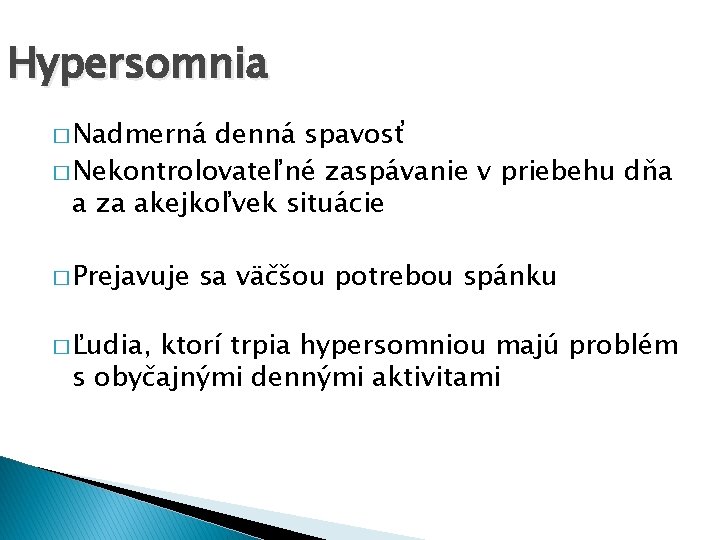 Hypersomnia

□ Nadmerná denná spavosť

□ Nekontrolovateľné zaspávanie v priebehu dňa a za akejkoľvek situácie

□ Prejavuje sa väčšou potrebou spánku

□ Ľudia, ktorí trpia hypersomniou majú problém s obyčajnými dennými aktivitami